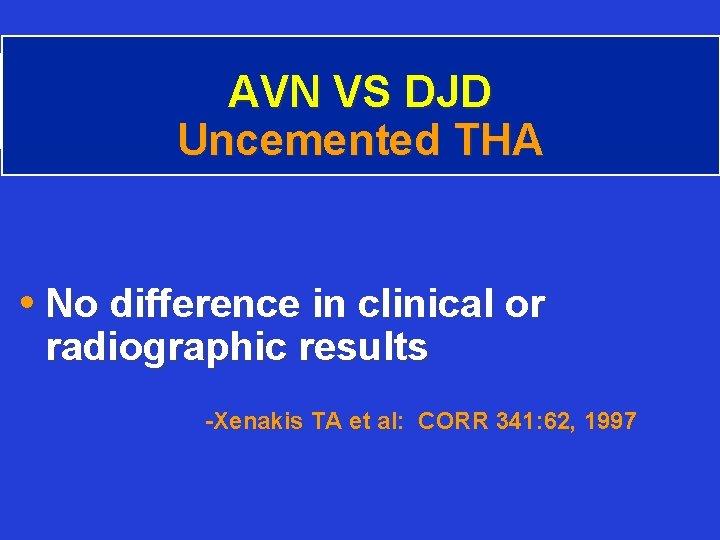 AVN VS DJD
Uncemented THA

• No difference in clinical or radiographic results

-Xenakis TA et al: CORR 341:62, 1997